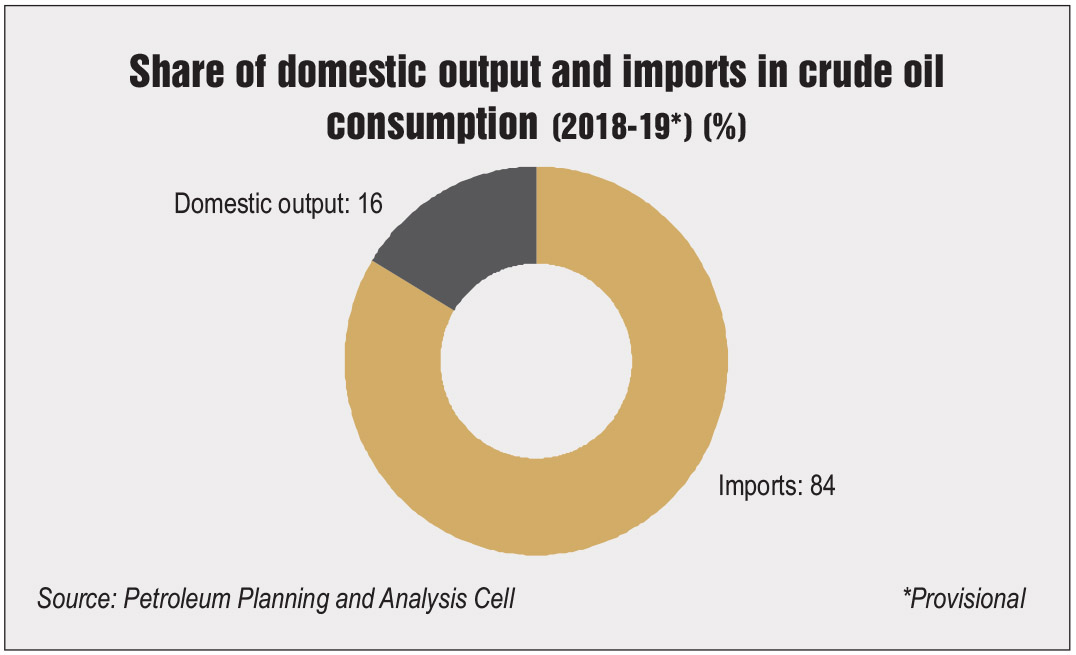 Share of domestic output and imports in crude oil consumption (2018-19*) (%)

Domestic output: 16

Imports: 84

Source: Petroleum Planning and Analysis Cell

*Provisional